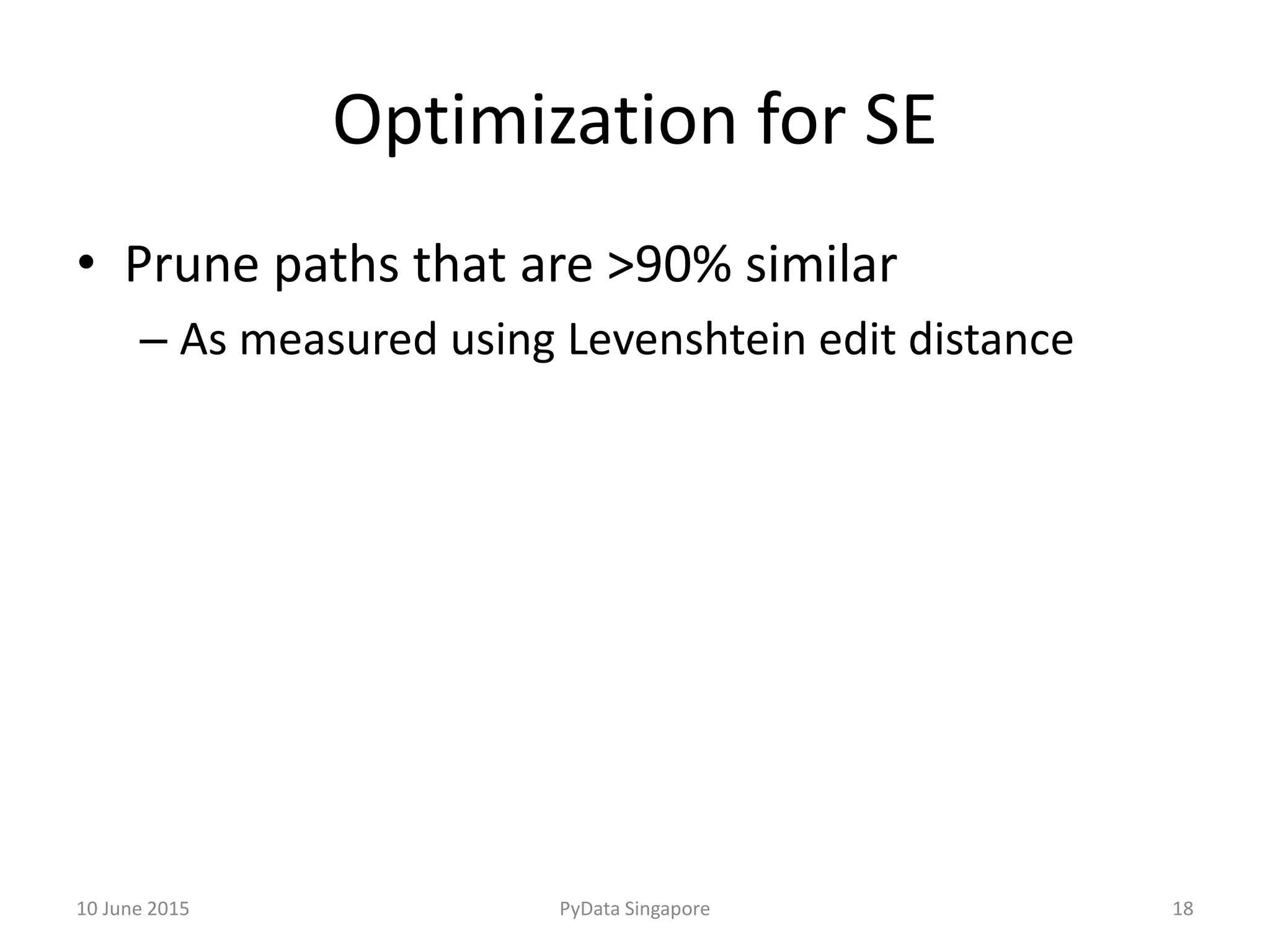 Optimization for SE

• Prune paths that are >90% similar
– As measured using Levenshtein edit distance

10 June 2015 PyData Singapore 18